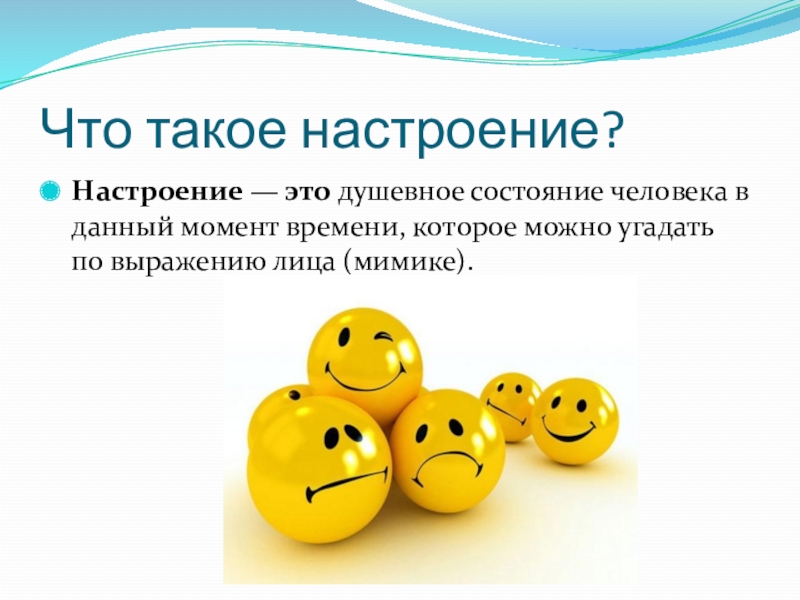 Что такое настроение?

Настроение — это душевное состояние человека в данный момент времени, которое можно угадать по выражению лица (мимике).